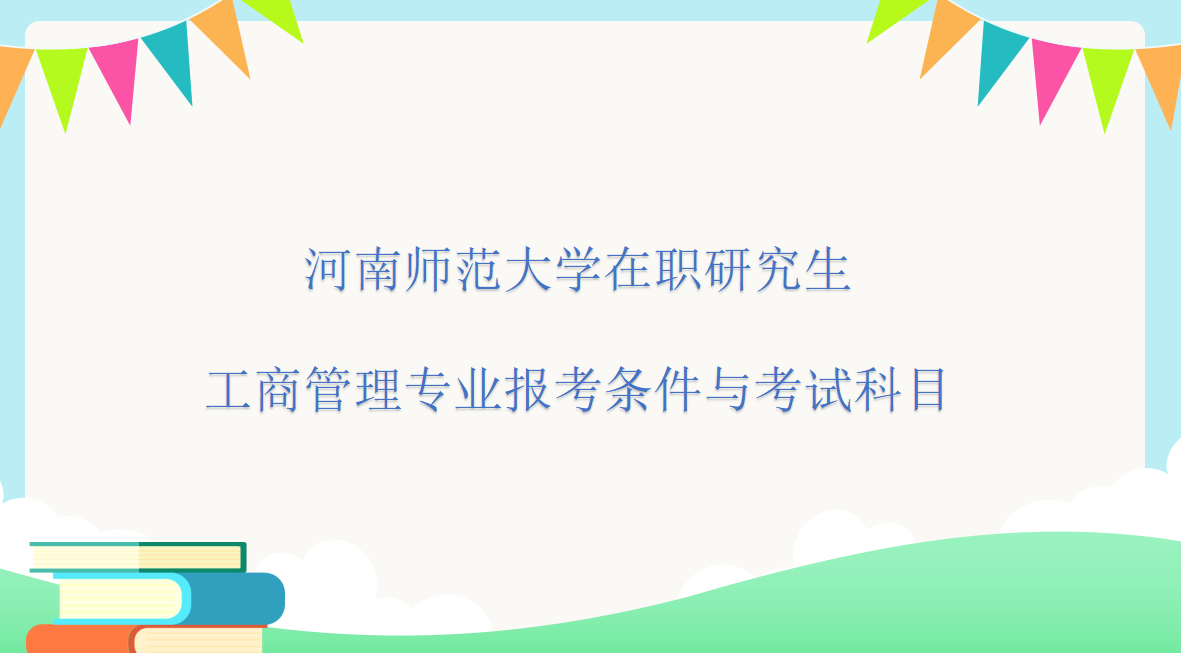 河南师范大学在职研究生

工商管理专业报考条件与考试科目